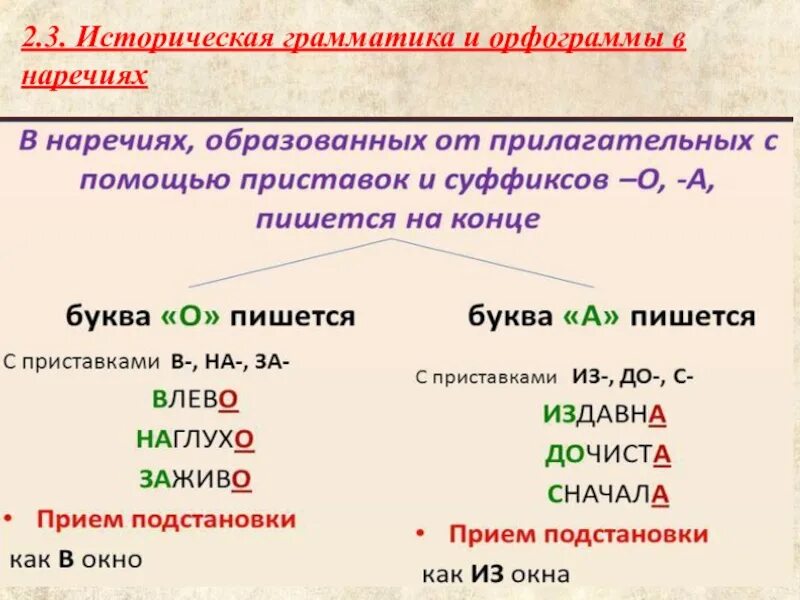 2.3. Историческая грамматика и орфограммы в наречиях

В наречиях, образованных от прилагательных с помощью приставок и суффиксов –О, -А, пишется на конце

буква «О» пишется

С приставками В-, НА-, ЗА-

ВЛЕВО

НАГЛУХО

ЗАЖИВО

• Прием подстановки

как В окно

буква «А» пишется

С приставками ИЗ-, ДО-, С-

ИЗДАВНА

ДОЧИСТА

СНАЧАЛА

• Прием подстановки

как ИЗ окна